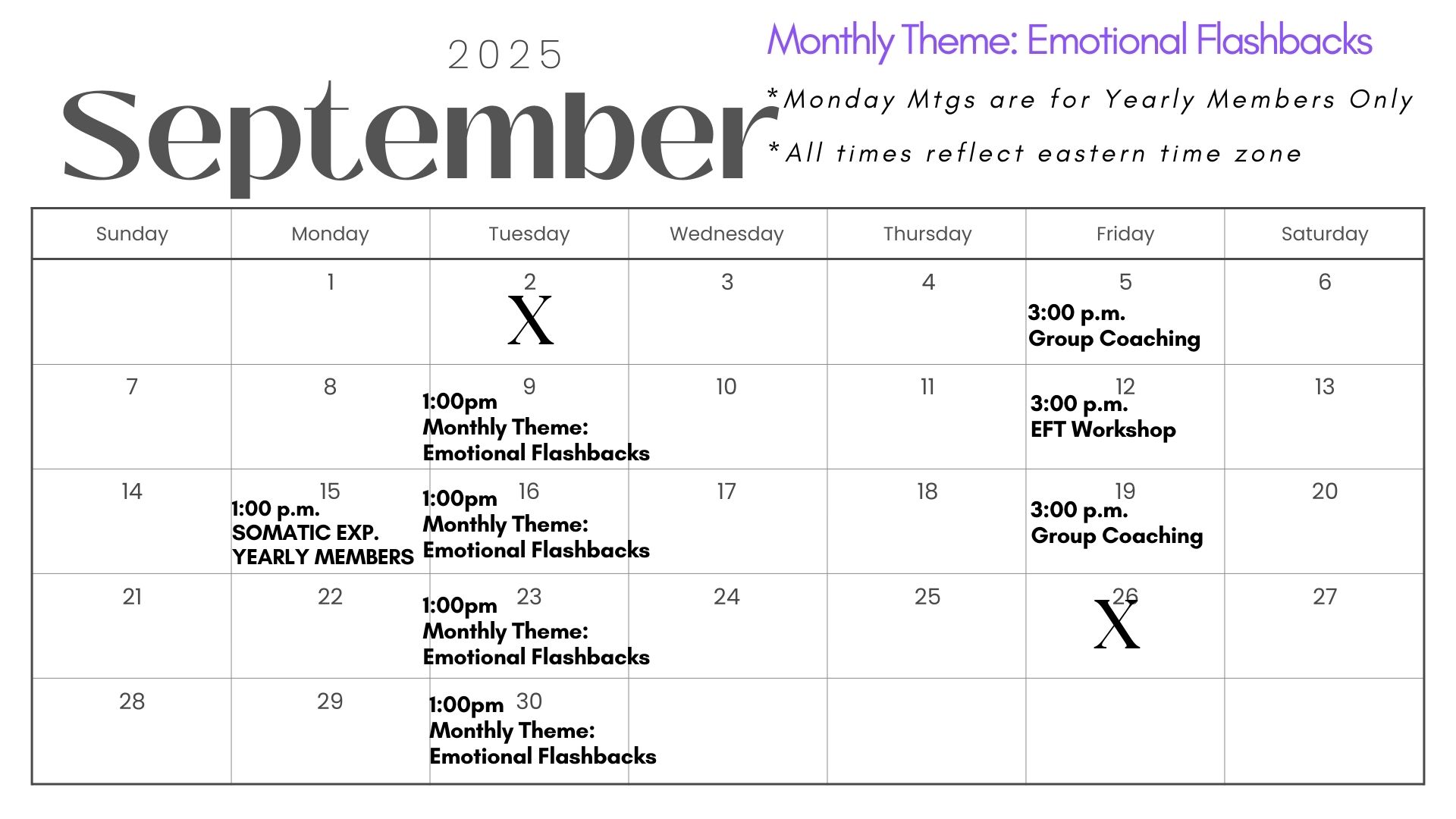 2025
September

Monthly Theme: Emotional Flashbacks
*Monday Mtgs are for Yearly Members Only
*All times reflect eastern time zone

| Sunday | Monday | Tuesday | Wednesday | Thursday | Friday | Saturday |
|---|---|---|---|---|---|---|
| | 1 | 2 X | 3 | 4 | 5 3:00 p.m. Group Coaching | 6 |
| 7 | 8 | 9 1:00pm Monthly Theme: Emotional Flashbacks | 10 | 11 | 12 3:00 p.m. EFT Workshop | 13 |
| 14 | 15 1:00 p.m. SOMATIC EXP. YEARLY MEMBERS | 16 1:00pm Monthly Theme: Emotional Flashbacks | 17 | 18 | 19 3:00 p.m. Group Coaching | 20 |
| 21 | 22 | 23 1:00pm Monthly Theme: Emotional Flashbacks | 24 | 25 | 26 X | 27 |
| 28 | 29 | 30 1:00pm Monthly Theme: Emotional Flashbacks | | | | |